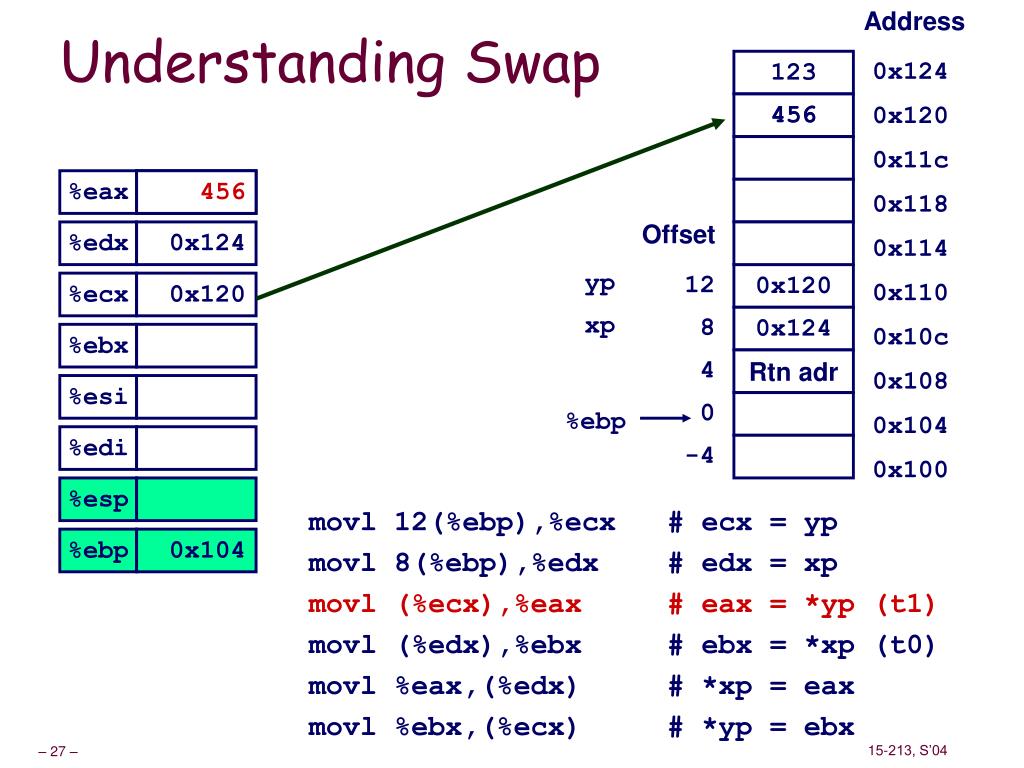 Understanding Swap

| %eax | 456 |
|---|---|
| %edx | 0x124 |
| %ecx | 0x120 |
| %ebx | |
| %esi | |
| %edi | |
| %esp | |
| %ebp | 0x104 |

| | Offset | | Address |
|---|---|---|---|
| | | 123 | 0x124 |
| | | 456 | 0x120 |
| | | | 0x11c |
| | | | 0x118 |
| | | | 0x114 |
| yp | 12 | 0x120 | 0x110 |
| xp | 8 | 0x124 | 0x10c |
| | 4 | Rtn adr | 0x108 |
| %ebp | 0 | | 0x104 |
| | -4 | | 0x100 |

movl 12(%ebp),%ecx # ecx = yp
movl 8(%ebp),%edx # edx = xp
movl (%ecx),%eax # eax = *yp (t1)
movl (%edx),%ebx # ebx = *xp (t0)
movl %eax,(%edx) # *xp = eax
movl %ebx,(%ecx) # *yp = ebx

– 27 –

15-213, S'04